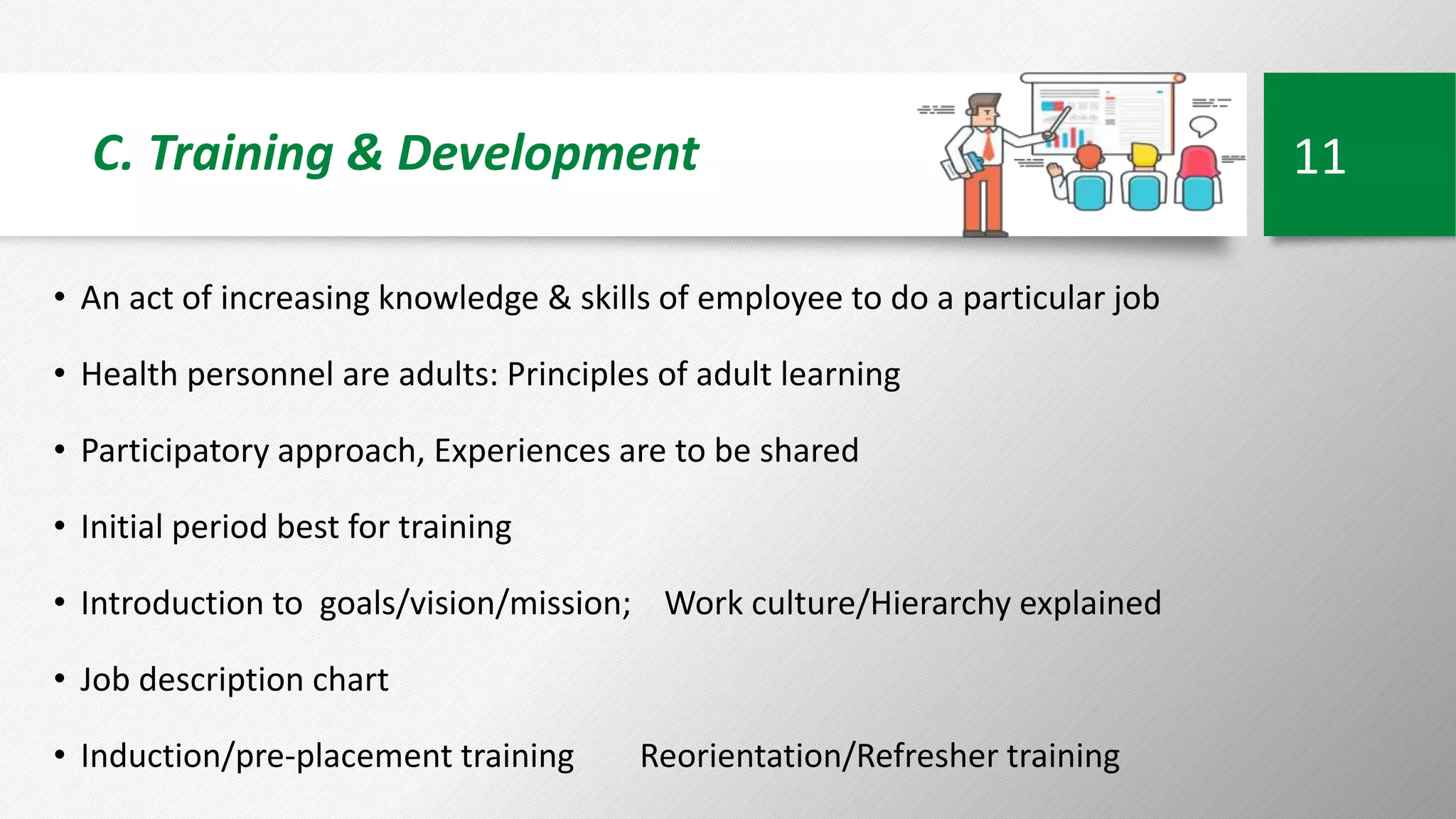 C. Training & Development

11

• An act of increasing knowledge & skills of employee to do a particular job

• Health personnel are adults: Principles of adult learning

• Participatory approach, Experiences are to be shared

• Initial period best for training

• Introduction to goals/vision/mission; Work culture/Hierarchy explained

• Job description chart

• Induction/pre-placement training Reorientation/Refresher training